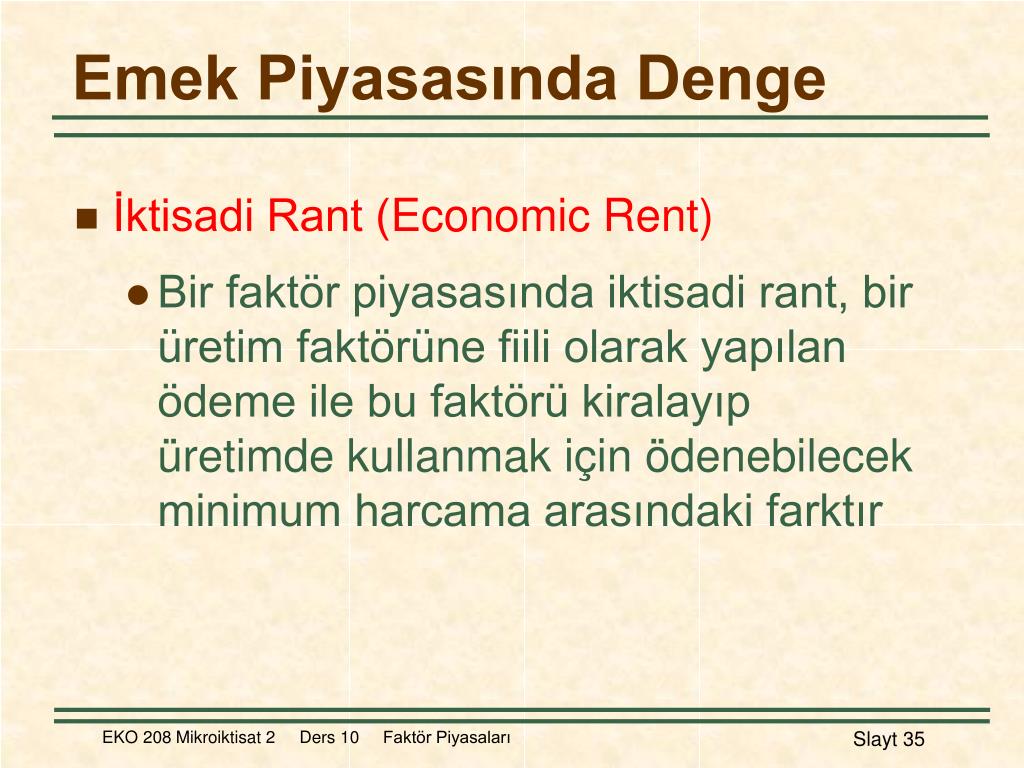 Emek Piyasasında Denge

İktisadi Rant (Economic Rent)

Bir faktör piyasasında iktisadi rant, bir üretim faktörüne fiili olarak yapılan ödeme ile bu faktörü kiralayıp üretimde kullanmak için ödenebilecek minimum harcama arasındaki farktır

EKO 208 Mikroiktisat 2 Ders 10 Faktör Piyasaları

Slayt 35